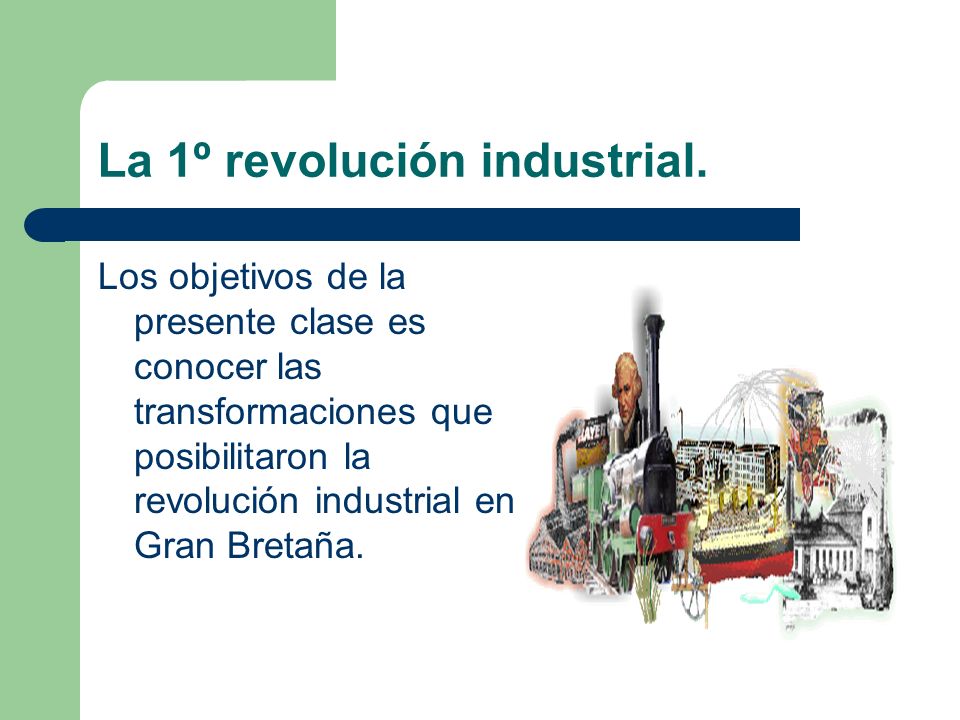 La 1º revolución industrial.

Los objetivos de la presente clase es conocer las transformaciones que posibilitaron la revolución industrial en Gran Bretaña.

BAYER